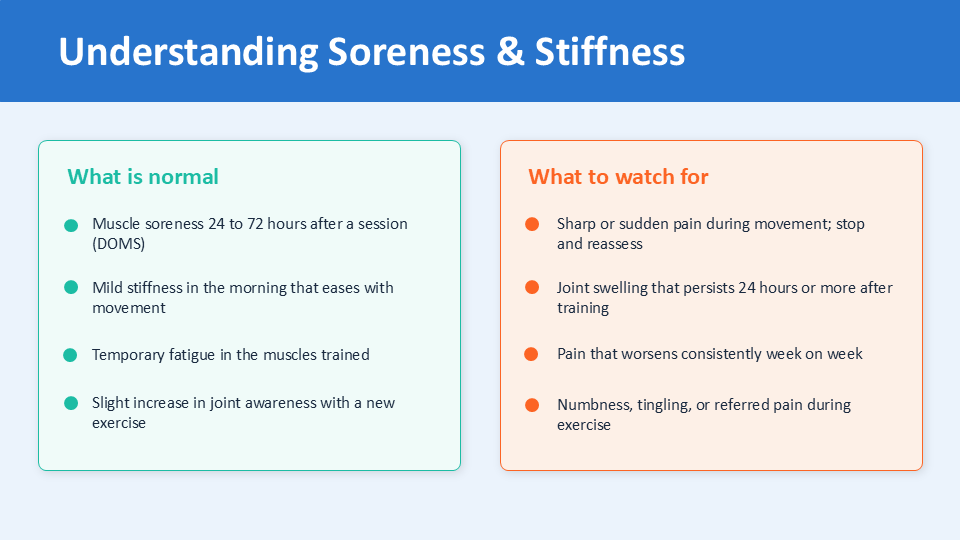 Understanding Soreness & Stiffness

What is normal

• Muscle soreness 24 to 72 hours after a session (DOMS)

• Mild stiffness in the morning that eases with movement

• Temporary fatigue in the muscles trained

• Slight increase in joint awareness with a new exercise

What to watch for

• Sharp or sudden pain during movement; stop and reassess

• Joint swelling that persists 24 hours or more after training

• Pain that worsens consistently week on week

• Numbness, tingling, or referred pain during exercise